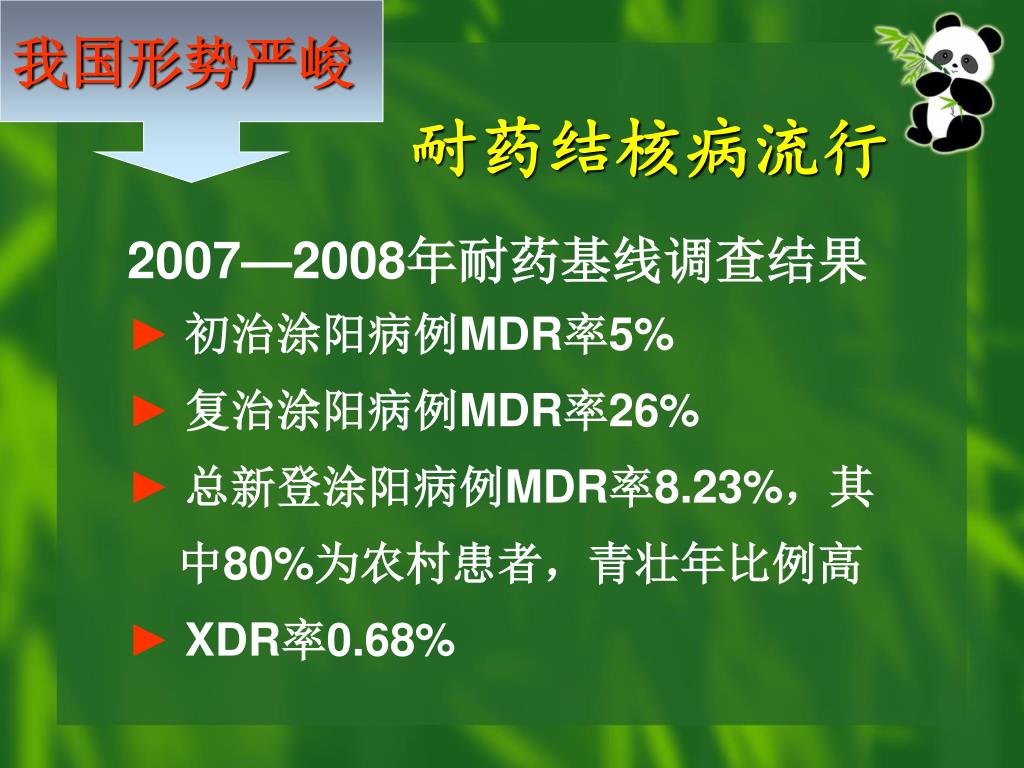 我国形势严峻

耐药结核病流行

2007—2008年耐药基线调查结果

► 初治涂阳病例MDR率5%

► 复治涂阳病例MDR率26%

► 总新登涂阳病例MDR率8.23%，其中80%为农村患者，青壮年比例高

► XDR率0.68%